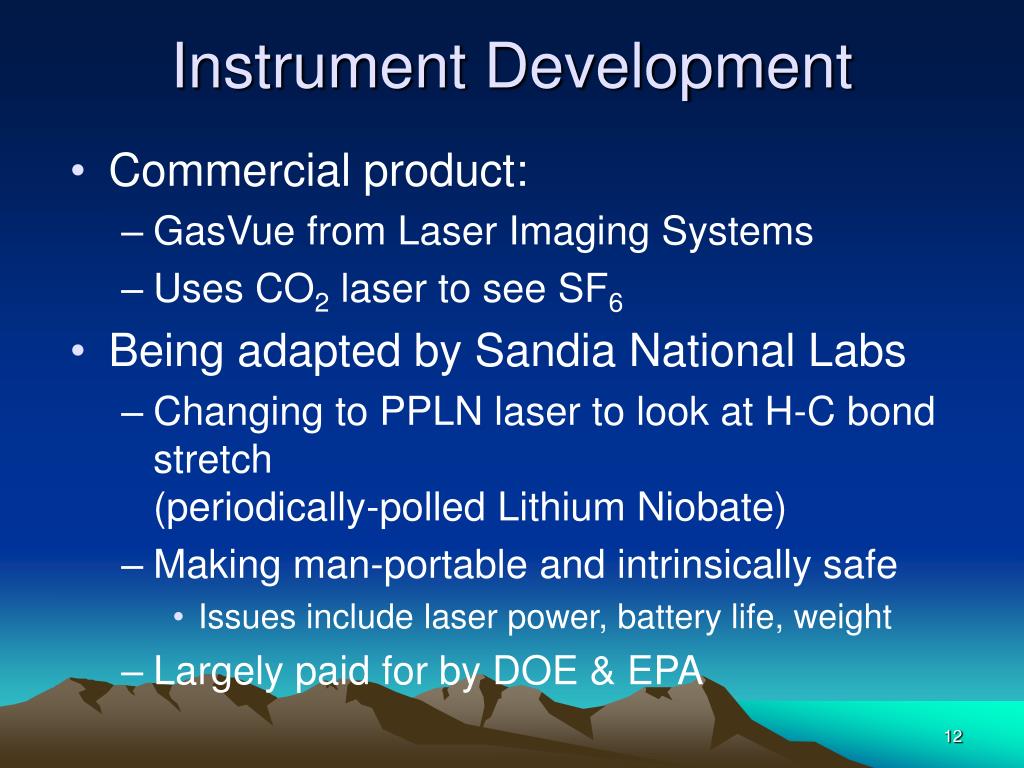 Instrument Development

• Commercial product:
– GasVue from Laser Imaging Systems
– Uses $CO_2$ laser to see $SF_6$

• Being adapted by Sandia National Labs
– Changing to PPLN laser to look at H-C bond stretch
(periodically-polled Lithium Niobate)
– Making man-portable and intrinsically safe
• Issues include laser power, battery life, weight
– Largely paid for by DOE & EPA

12